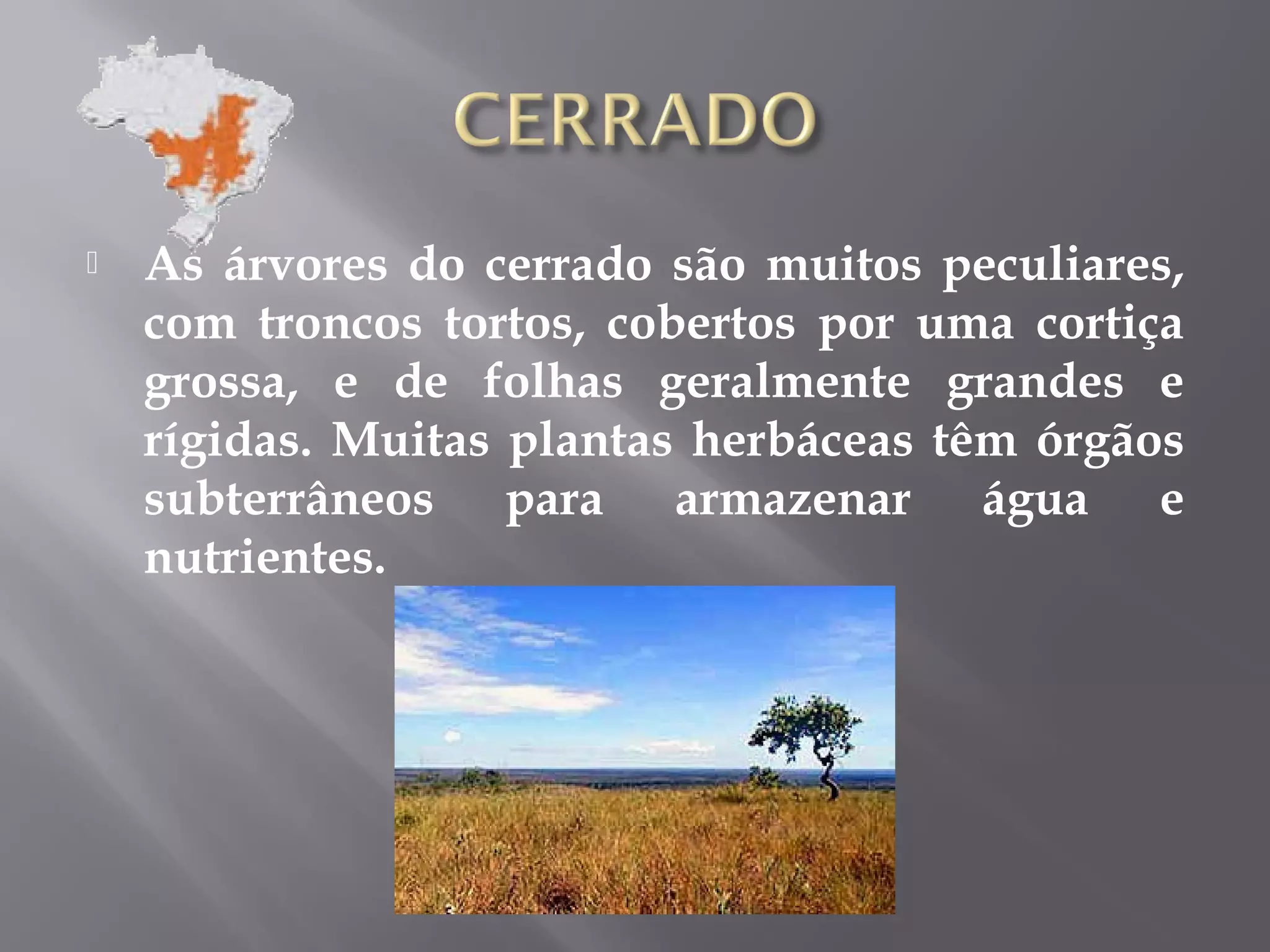 CERRADO

As árvores do cerrado são muitos peculiares, com troncos tortos, cobertos por uma cortiça grossa, e de folhas geralmente grandes e rígidas. Muitas plantas herbáceas têm órgãos subterrâneos para armazenar água e nutrientes.